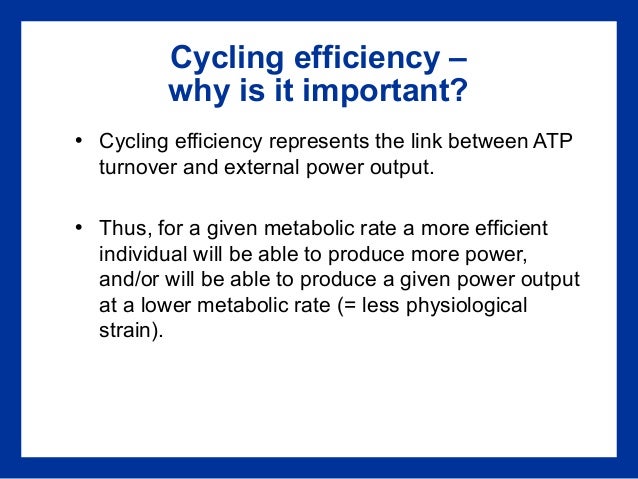 Cycling efficiency – why is it important?

• Cycling efficiency represents the link between ATP turnover and external power output.

• Thus, for a given metabolic rate a more efficient individual will be able to produce more power, and/or will be able to produce a given power output at a lower metabolic rate (= less physiological strain).